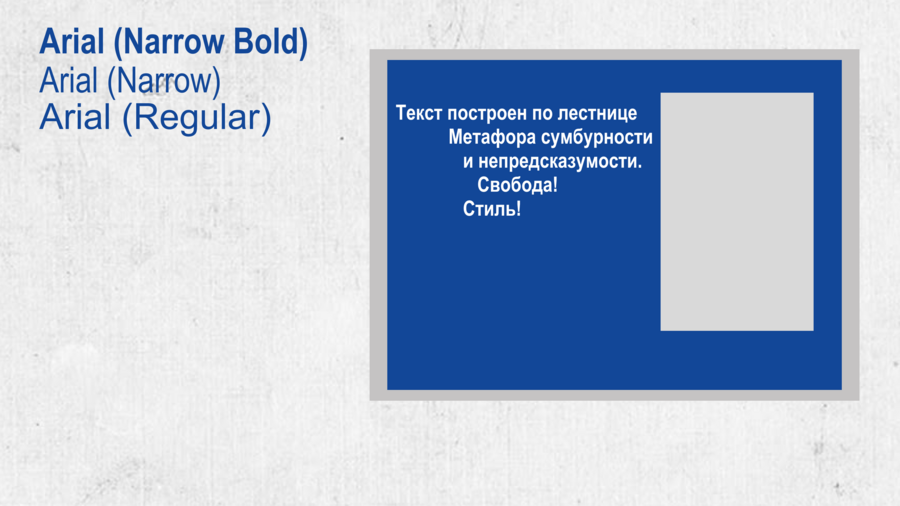 Arial (Narrow Bold)
Arial (Narrow)
Arial (Regular)

Текст построен по лестнице
Метафора сумбурности
и непредсказумости.
Свобода!
Стиль!